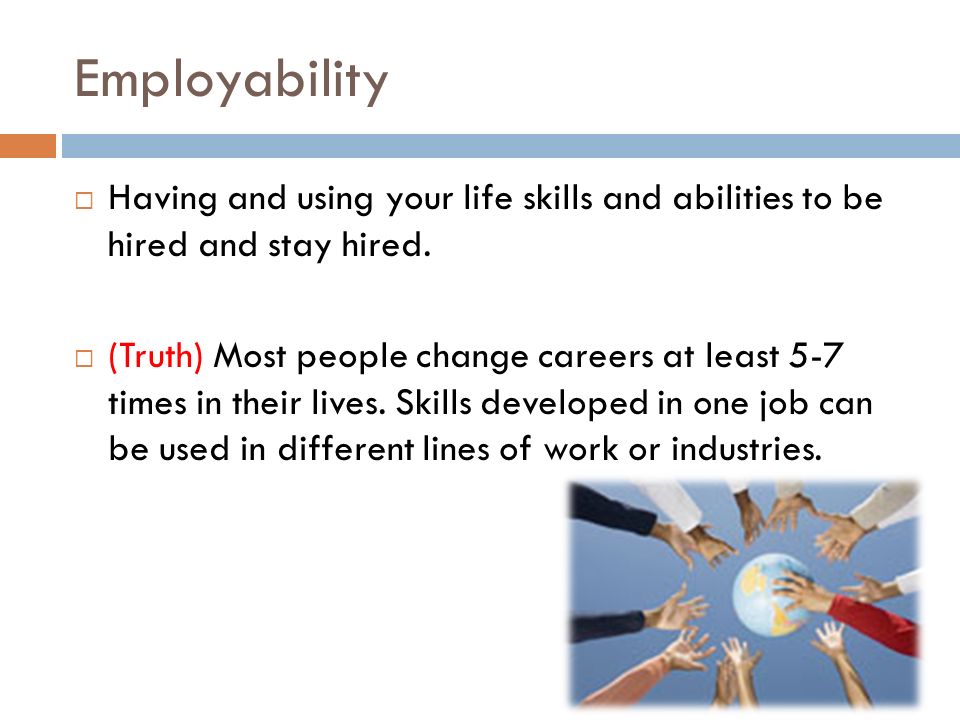 Employability

□ Having and using your life skills and abilities to be hired and stay hired.

□ (Truth) Most people change careers at least 5-7 times in their lives. Skills developed in one job can be used in different lines of work or industries.